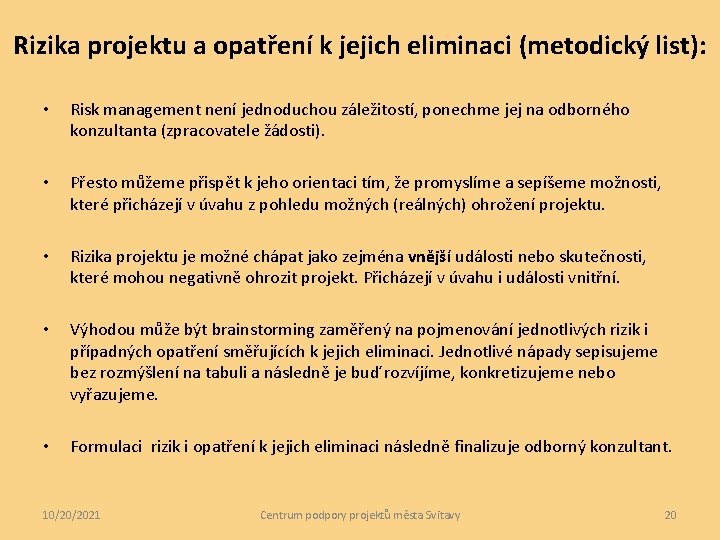 Rizika projektu a opatření k jejich eliminaci (metodický list):

• Risk management není jednoduchou záležitostí, ponechme jej na odborného konzultanta (zpracovatele žádosti).

• Přesto můžeme přispět k jeho orientaci tím, že promyslíme a sepíšeme možnosti, které přicházejí v úvahu z pohledu možných (reálných) ohrožení projektu.

• Rizika projektu je možné chápat jako zejména vnější události nebo skutečnosti, které mohou negativně ohrozit projekt. Přicházejí v úvahu i události vnitřní.

• Výhodou může být brainstorming zaměřený na pojmenování jednotlivých rizik i případných opatření směřujících k jejich eliminaci. Jednotlivé nápady sepisujeme bez rozmýšlení na tabuli a následně je buď rozvíjíme, konkretizujeme nebo vyřazujeme.

• Formulaci rizik i opatření k jejich eliminaci následně finalizuje odborný konzultant.

10/20/2021 Centrum podpory projektů města Svitavy 20